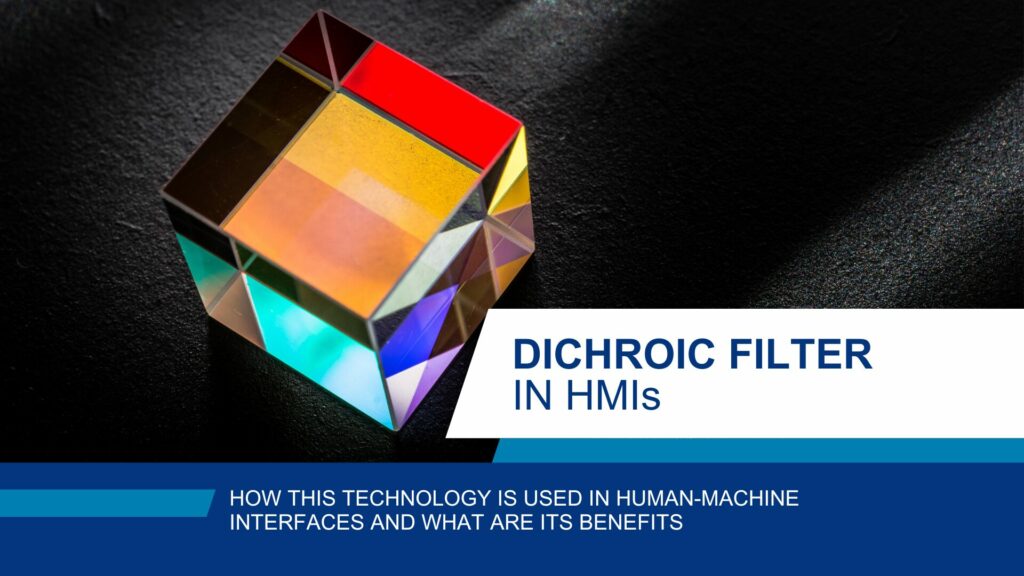 DICHROIC FILTER
IN HMIs

HOW THIS TECHNOLOGY IS USED IN HUMAN-MACHINE INTERFACES AND WHAT ARE ITS BENEFITS